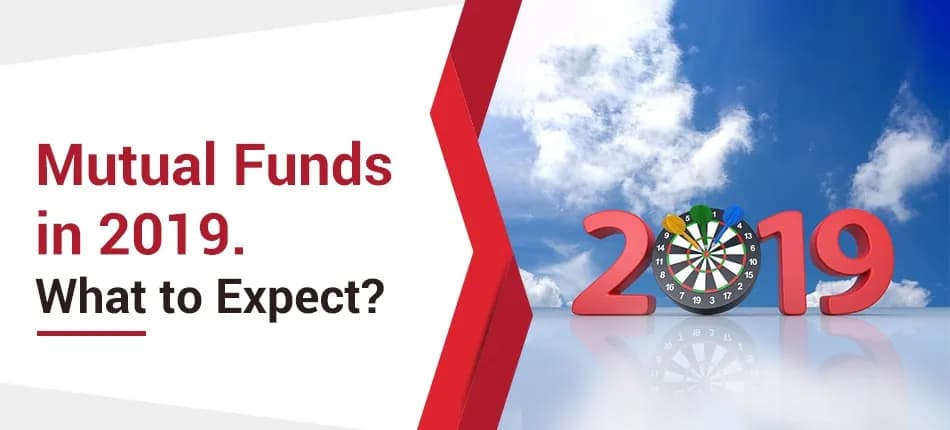 Mutual Funds in 2019.
What to Expect?

2019